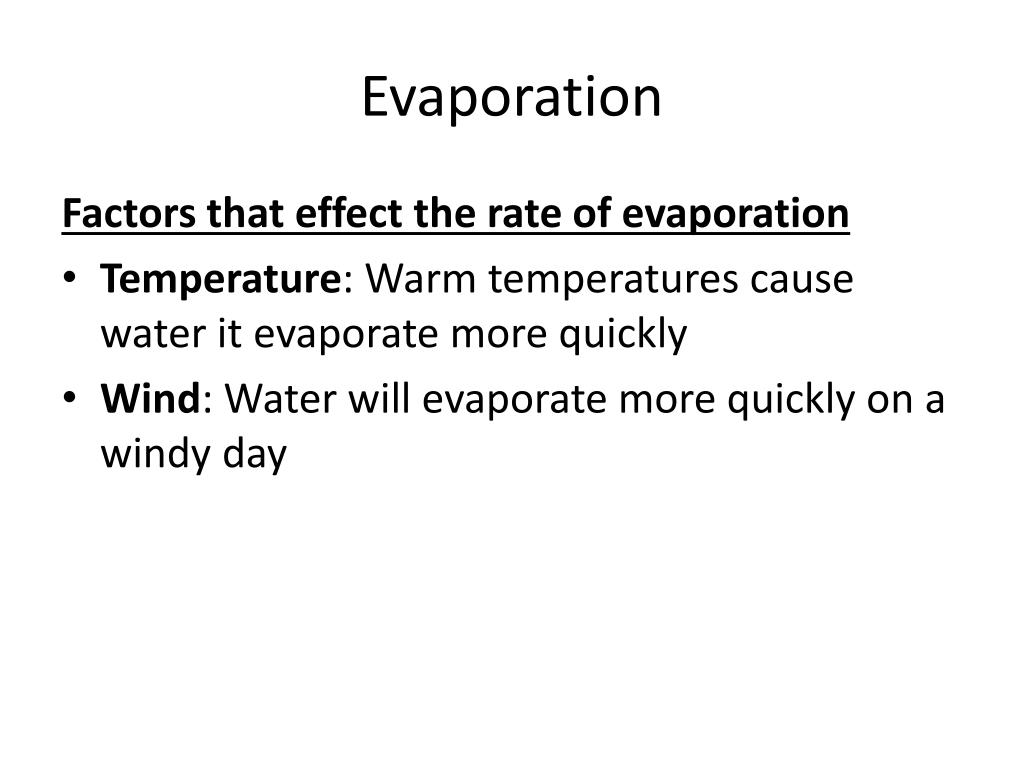 Evaporation

Factors that effect the rate of evaporation

• Temperature: Warm temperatures cause water it evaporate more quickly
• Wind: Water will evaporate more quickly on a windy day